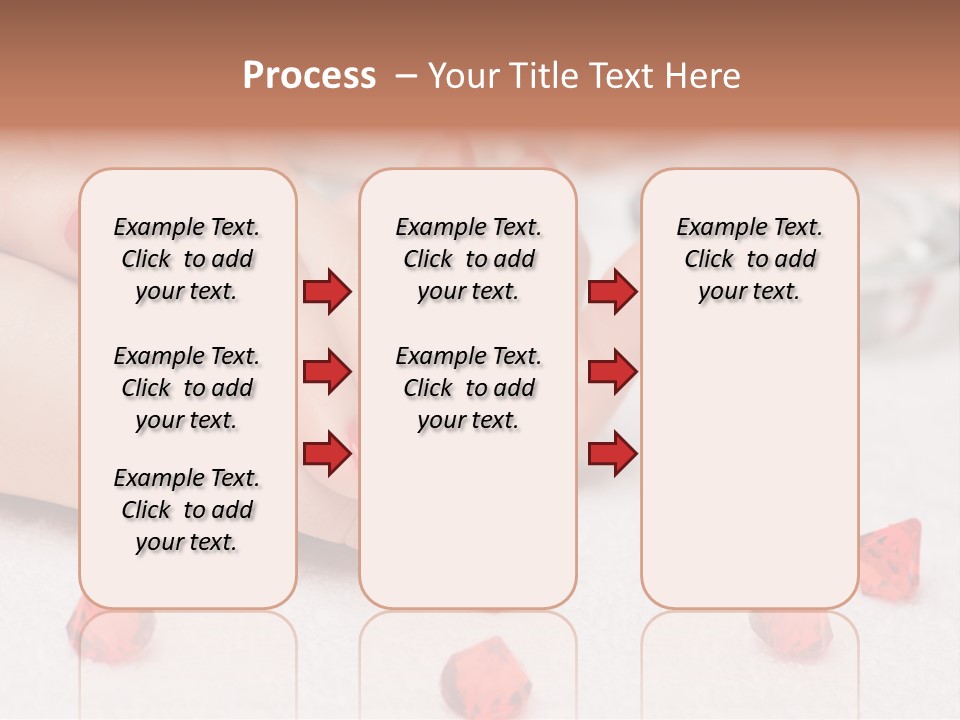 Process – Your Title Text Here

Example Text. Click to add your text.

Example Text. Click to add your text.

Example Text. Click to add your text.

Example Text. Click to add your text.

Example Text. Click to add your text.

Example Text. Click to add your text.